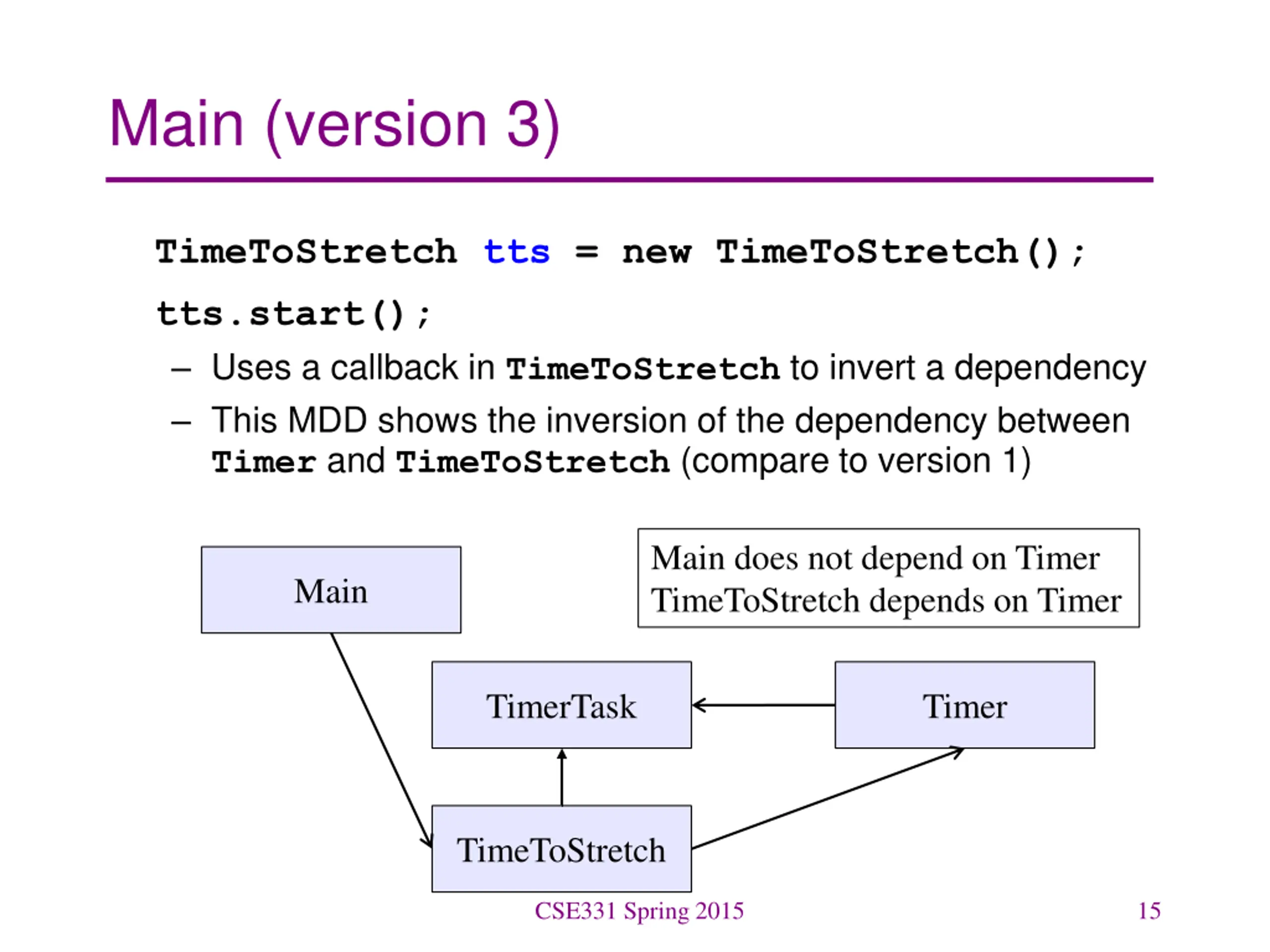 Main (version 3)

TimeToStretch tts = new TimeToStretch();

tts.start();

– Uses a callback in TimeToStretch to invert a dependency

– This MDD shows the inversion of the dependency between Timer and TimeToStretch (compare to version 1)

Main

Main does not depend on Timer
TimeToStretch depends on Timer

TimerTask

Timer

TimeToStretch

CSE331 Spring 2015

15